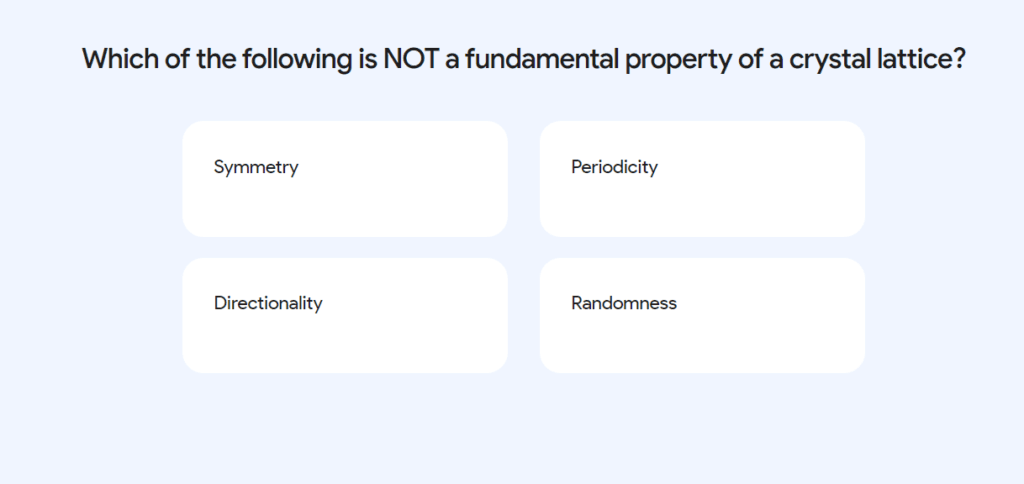 Which of the following is NOT a fundamental property of a crystal lattice?

Symmetry

Periodicity

Directionality

Randomness